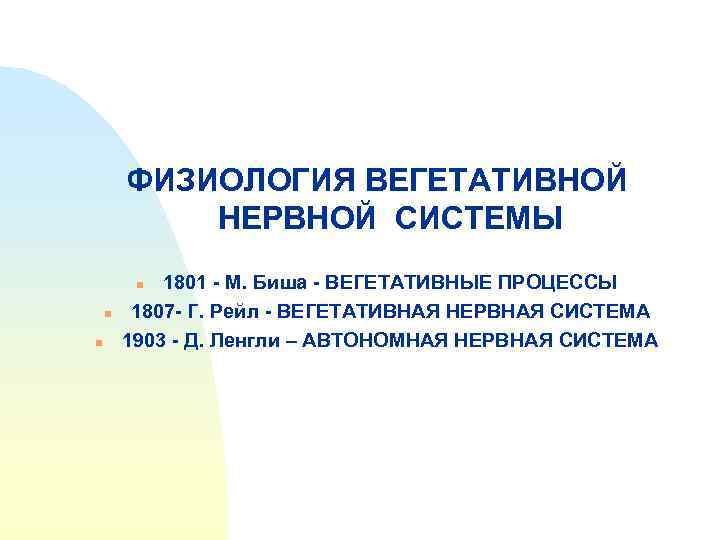 ФИЗИОЛОГИЯ ВЕГЕТАТИВНОЙ НЕРВНОЙ СИСТЕМЫ

- 1801 - М. Биша - ВЕГЕТАТИВНЫЕ ПРОЦЕССЫ
- 1807- Г. Рейл - ВЕГЕТАТИВНАЯ НЕРВНАЯ СИСТЕМА
- 1903 - Д. Ленгли – АВТОНОМНАЯ НЕРВНАЯ СИСТЕМА